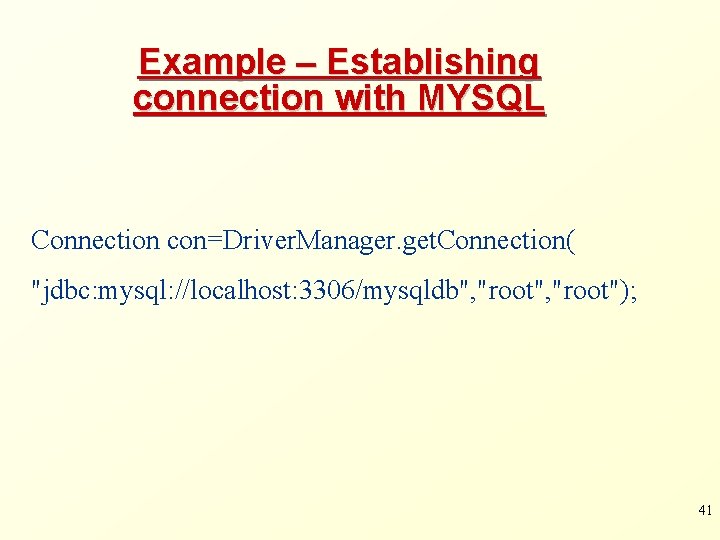 Example – Establishing connection with MYSQL

Connection con=DriverManager.getConnection(

"jdbc:mysql://localhost:3306/mysqldb","root","root");

41